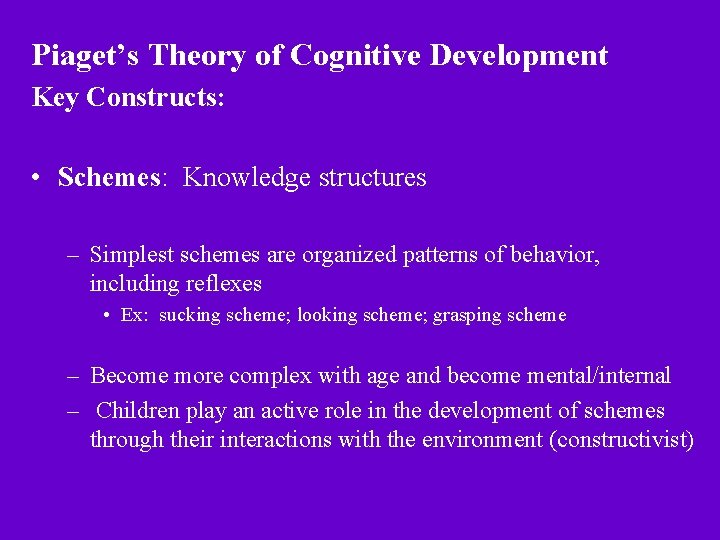 Piaget's Theory of Cognitive Development
Key Constructs:

• Schemes: Knowledge structures

– Simplest schemes are organized patterns of behavior, including reflexes
• Ex: sucking scheme; looking scheme; grasping scheme

– Become more complex with age and become mental/internal
– Children play an active role in the development of schemes through their interactions with the environment (constructivist)